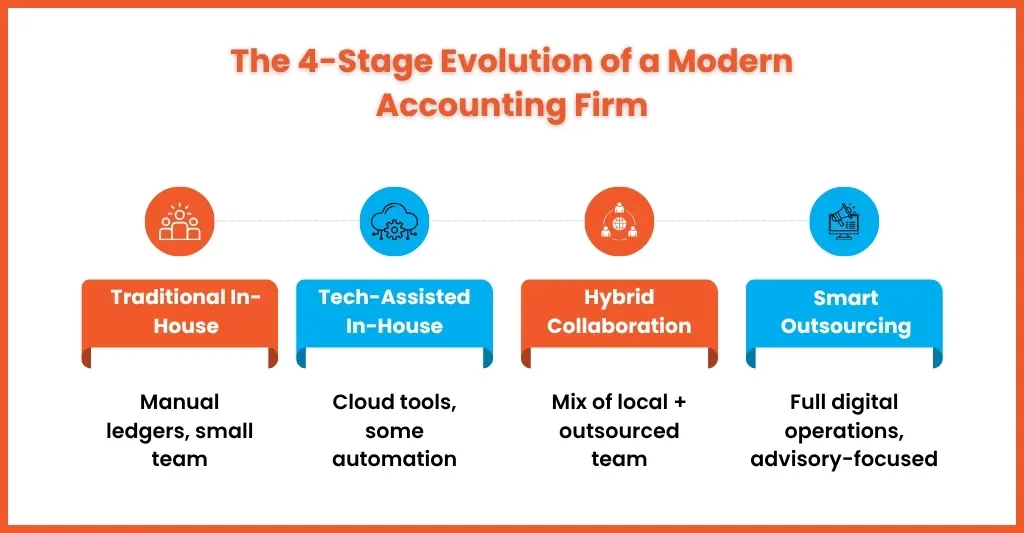 The 4-Stage Evolution of a Modern Accounting Firm

Traditional In-House

Manual ledgers, small team

Tech-Assisted In-House

Cloud tools, some automation

Hybrid Collaboration

Mix of local + outsourced team

Smart Outsourcing

Full digital operations, advisory-focused